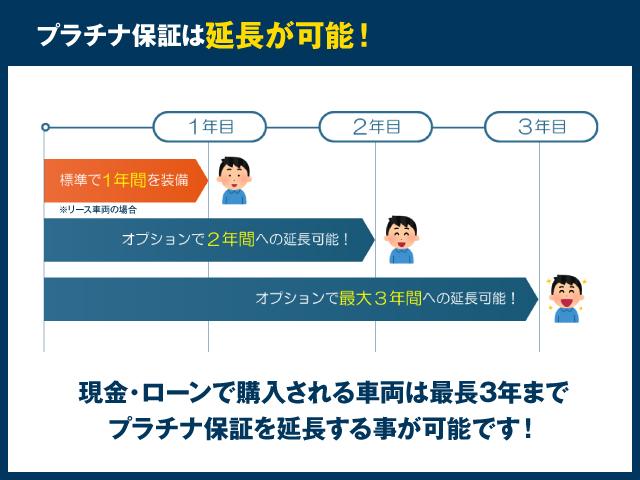 プラチナ保証は延長が可能！

1年目

2年目

3年目

標準で1年間を装備

※リース車両の場合

オプションで２年間への延長可能！

オプションで最大３年間への延長可能！

現金・ローンで購入される車両は最長3年まで
プラチナ保証を延長する事が可能です！